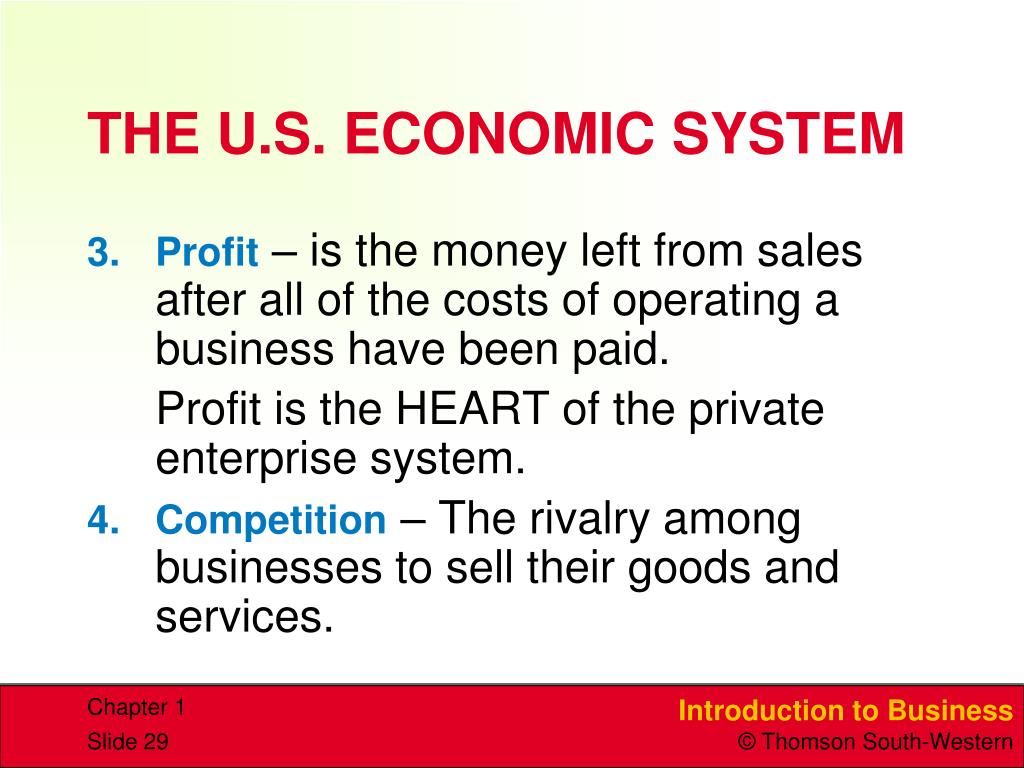 THE U.S. ECONOMIC SYSTEM

3. Profit – is the money left from sales after all of the costs of operating a business have been paid.

Profit is the HEART of the private enterprise system.

4. Competition – The rivalry among businesses to sell their goods and services.

Chapter 1
Slide 29

Introduction to Business
© Thomson South-Western